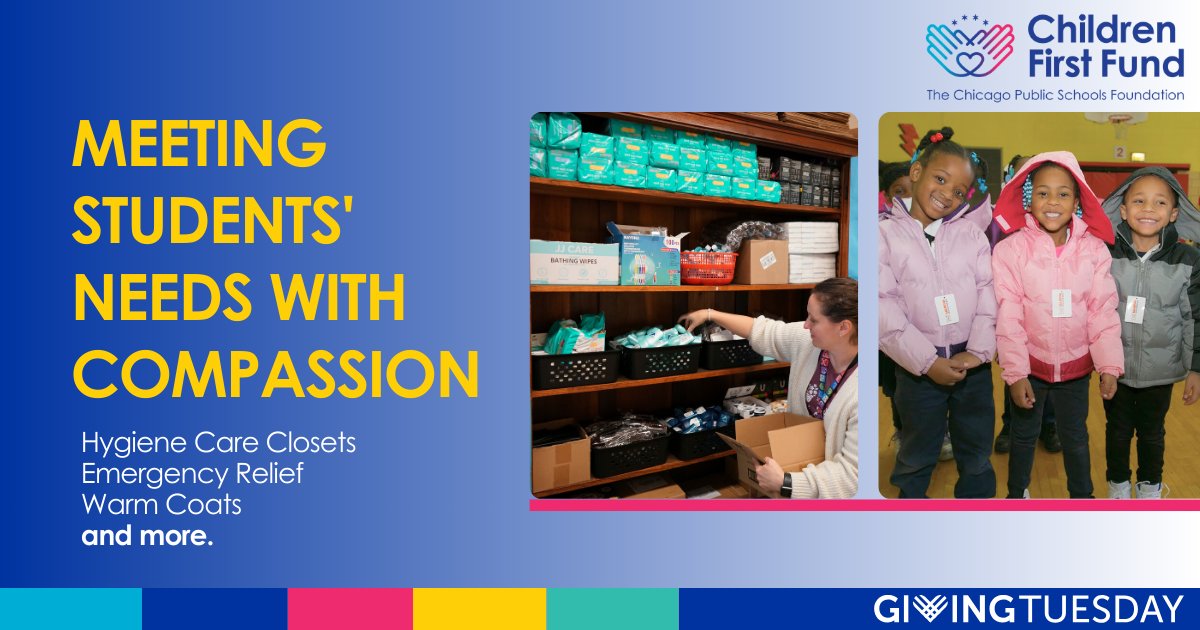 Children First Fund
The Chicago Public Schools Foundation

MEETING STUDENTS' NEEDS WITH COMPASSION

Hygiene Care Closets
Emergency Relief
Warm Coats
and more.

JJ CARE
BATHING WIPES

GIVINGTUESDAY